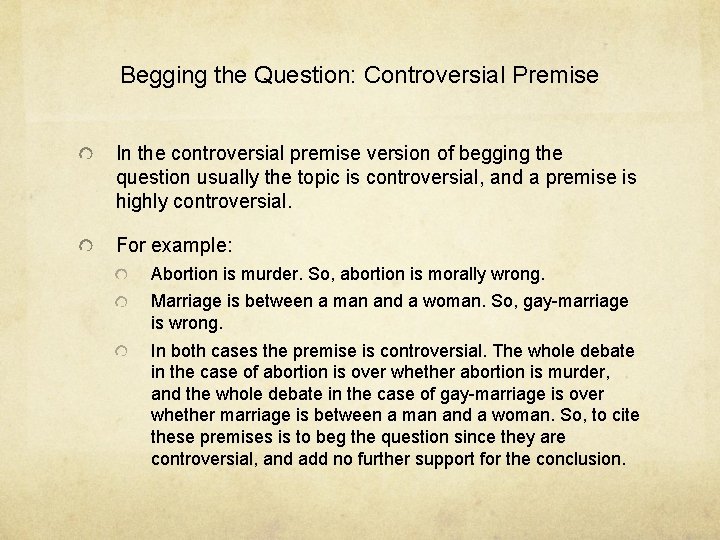 Begging the Question: Controversial Premise

In the controversial premise version of begging the question usually the topic is controversial, and a premise is highly controversial.

For example:

Abortion is murder. So, abortion is morally wrong.

Marriage is between a man and a woman. So, gay-marriage is wrong.

In both cases the premise is controversial. The whole debate in the case of abortion is over whether abortion is murder, and the whole debate in the case of gay-marriage is over whether marriage is between a man and a woman. So, to cite these premises is to beg the question since they are controversial, and add no further support for the conclusion.